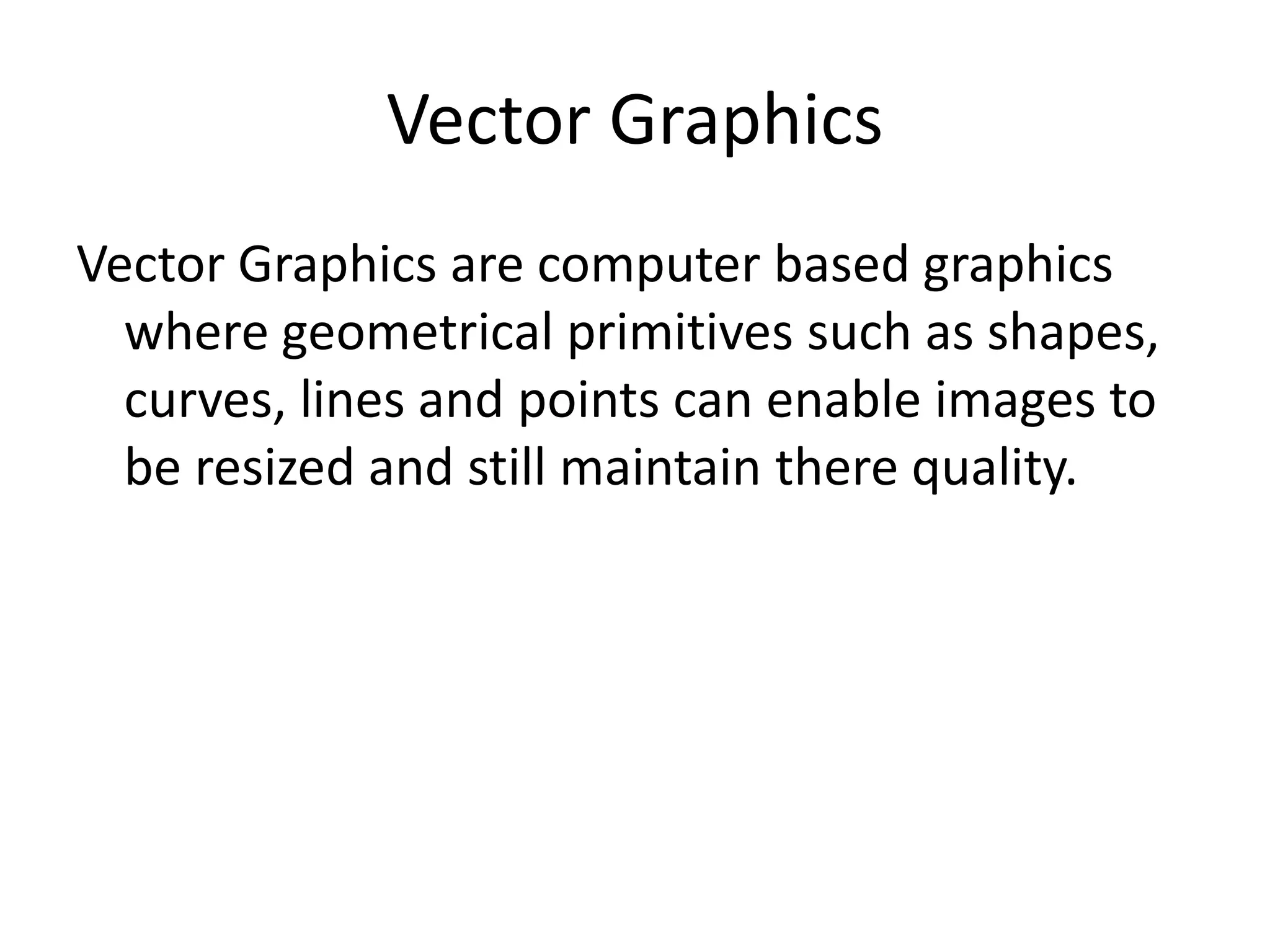 Vector Graphics

Vector Graphics are computer based graphics where geometrical primitives such as shapes, curves, lines and points can enable images to be resized and still maintain there quality.